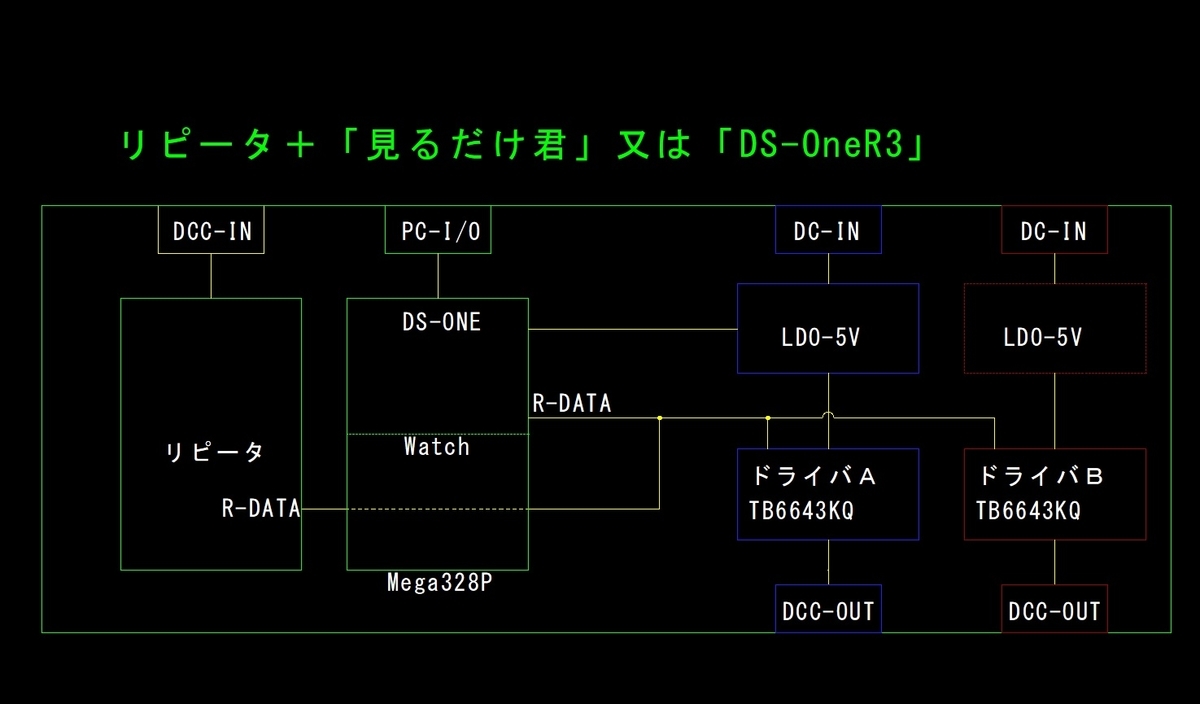 リピータ＋「見るだけ君」又は「DS-OneR3」

DCC-IN

PC-I/O

DC-IN

DC-IN

DS-ONE

LDO-5V

LDO-5V

R-DATA

リピータ

Watch

ドライバA
TB6643KQ

ドライバB
TB6643KQ

R-DATA

Mega328P

DCC-OUT

DCC-OUT